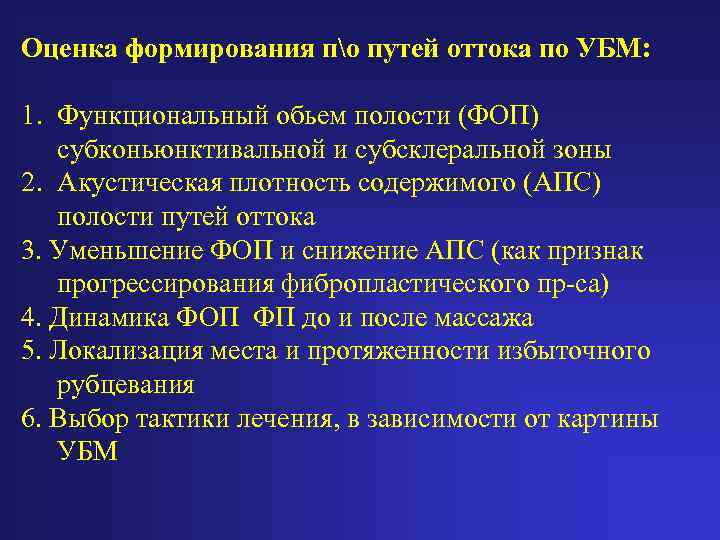 Оценка формирования п\о путей оттока по УБМ:

1. Функциональный обьем полости (ФОП) субконьюнктивальной и субсклеральной зоны
2. Акустическая плотность содержимого (АПС) полости путей оттока
3. Уменьшение ФОП и снижение АПС (как признак прогрессирования фибропластического пр-са)
4. Динамика ФОП ФП до и после массажа
5. Локализация места и протяженности избыточного рубцевания
6. Выбор тактики лечения, в зависимости от картины УБМ